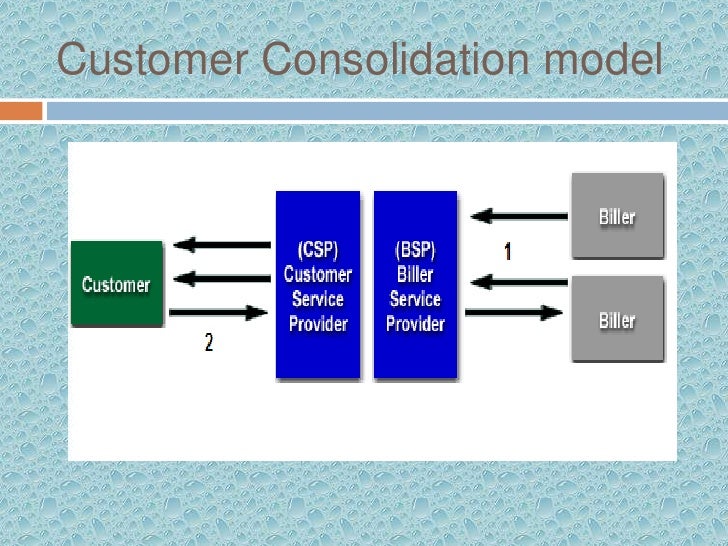 Customer Consolidation model

Customer

2

(CSP) Customer Service Provider

(BSP) Biller Service Provider

1

Biller

Biller